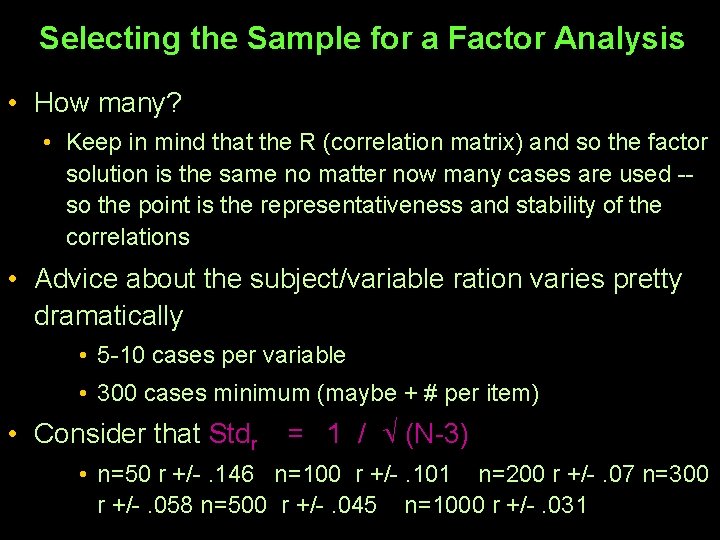 Selecting the Sample for a Factor Analysis

• How many?

• Keep in mind that the R (correlation matrix) and so the factor solution is the same no matter now many cases are used -- so the point is the representativeness and stability of the correlations

• Advice about the subject/variable ration varies pretty dramatically

• 5-10 cases per variable

• 300 cases minimum (maybe + # per item)

• Consider that $Std_r = 1 / \sqrt{(N-3)}$

• n=50 r +/- .146 n=100 r +/- .101 n=200 r +/- .07 n=300 r +/- .058 n=500 r +/- .045 n=1000 r +/- .031